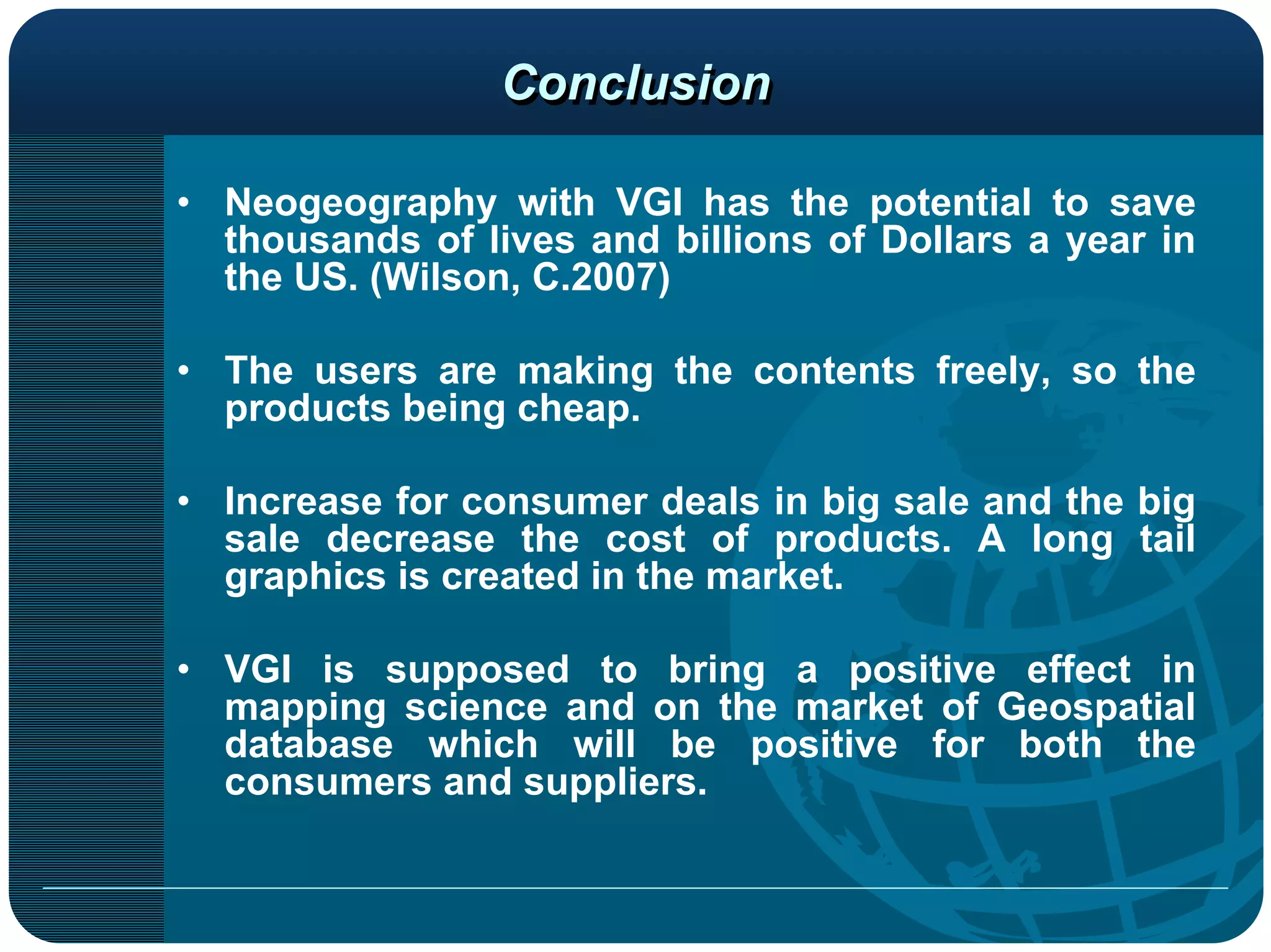 Conclusion

• Neogeography with VGI has the potential to save thousands of lives and billions of Dollars a year in the US. (Wilson, C.2007)

• The users are making the contents freely, so the products being cheap.

• Increase for consumer deals in big sale and the big sale decrease the cost of products. A long tail graphics is created in the market.

• VGI is supposed to bring a positive effect in mapping science and on the market of Geospatial database which will be positive for both the consumers and suppliers.